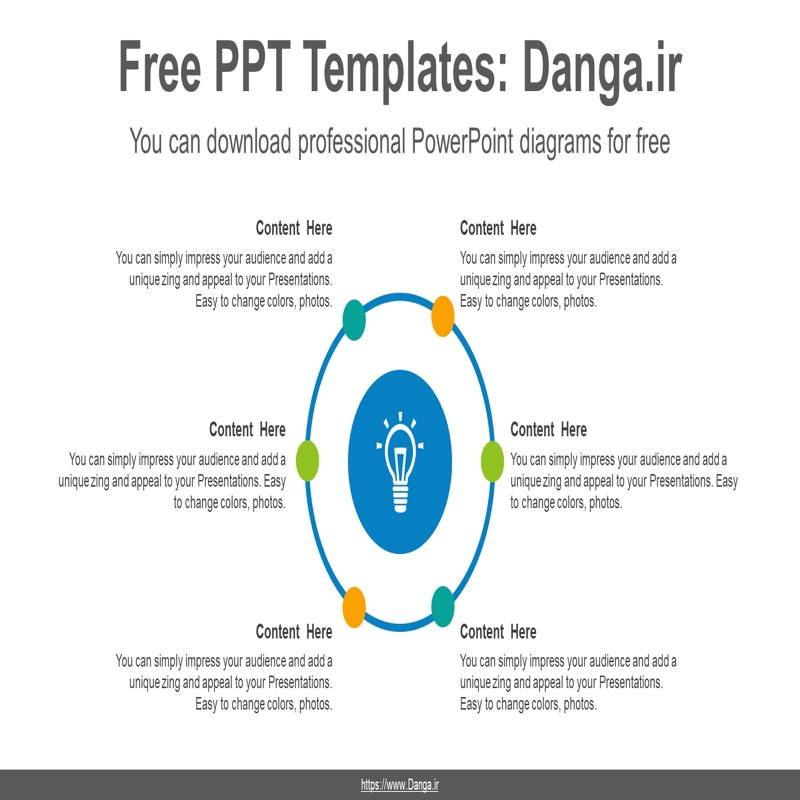 Free PPT Templates: Danga.ir

You can download professional PowerPoint diagrams for free

Content Here

You can simply impress your audience and add a unique zing and appeal to your Presentations. Easy to change colors, photos.

Content Here

You can simply impress your audience and add a unique zing and appeal to your Presentations. Easy to change colors, photos.

Content Here

You can simply impress your audience and add a unique zing and appeal to your Presentations. Easy to change colors, photos.

Content Here

You can simply impress your audience and add a unique zing and appeal to your Presentations. Easy to change colors, photos.

Content Here

You can simply impress your audience and add a unique zing and appeal to your Presentations. Easy to change colors, photos.

Content Here

You can simply impress your audience and add a unique zing and appeal to your Presentations. Easy to change colors, photos.

https://www.Danga.ir